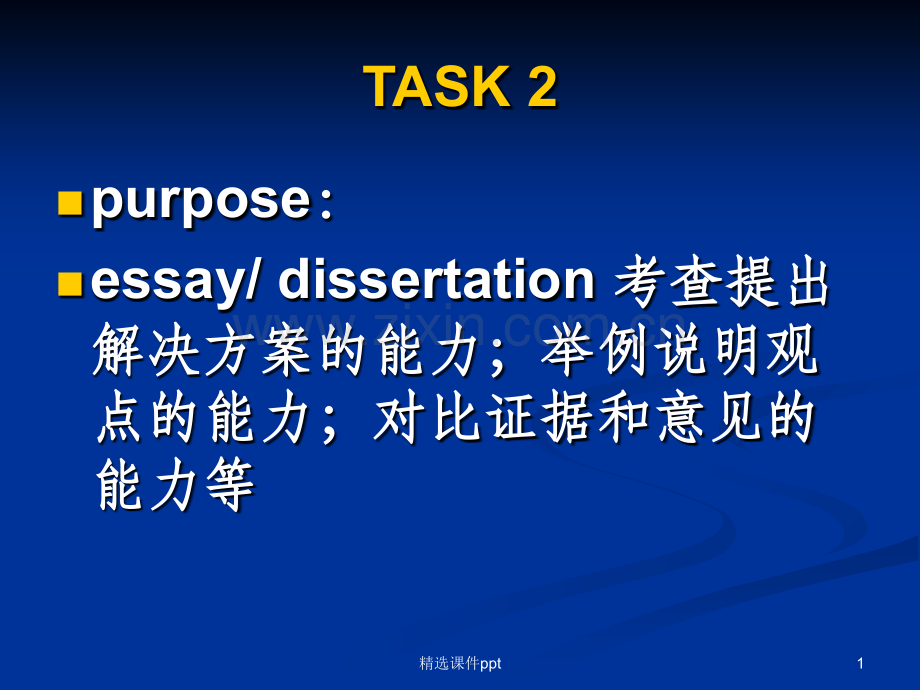 TASK 2

purpose：

essay/ dissertation 考查提出解决方案的能力；举例说明观点的能力；对比证据和意见的能力等

www.zixin.com.cn

精选课件ppt

1